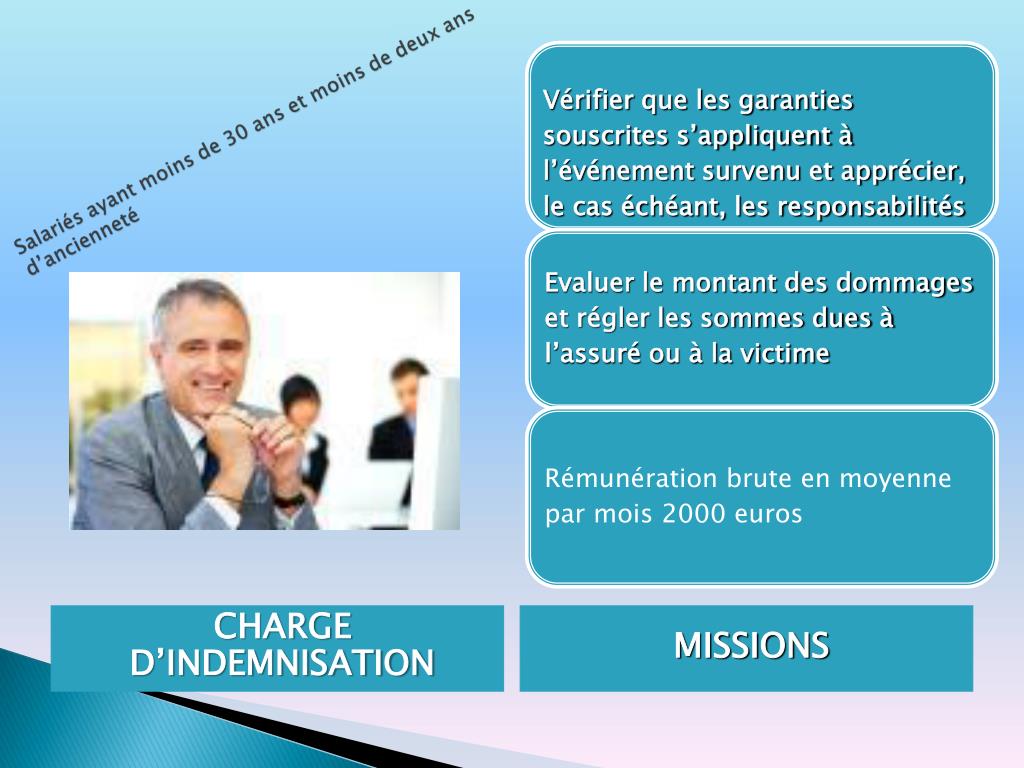 Salariés ayant moins de 30 ans et moins de deux ans d'ancienneté

Vérifier que les garanties souscrites s'appliquent à l'événement survenu et apprécier, le cas échéant, les responsabilités

Evaluer le montant des dommages et régler les sommes dues à l'assuré ou à la victime

Rémunération brute en moyenne par mois 2000 euros

CHARGE D'INDEMNISATION

MISSIONS